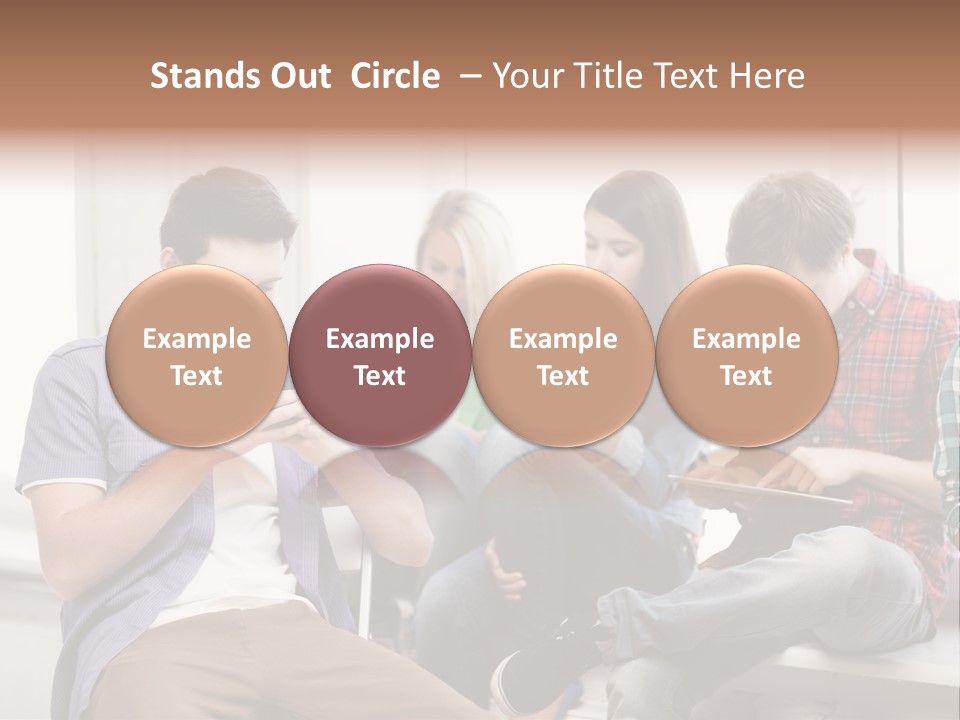 Stands Out Circle – Your Title Text Here

Example Text

Example Text

Example Text

Example Text